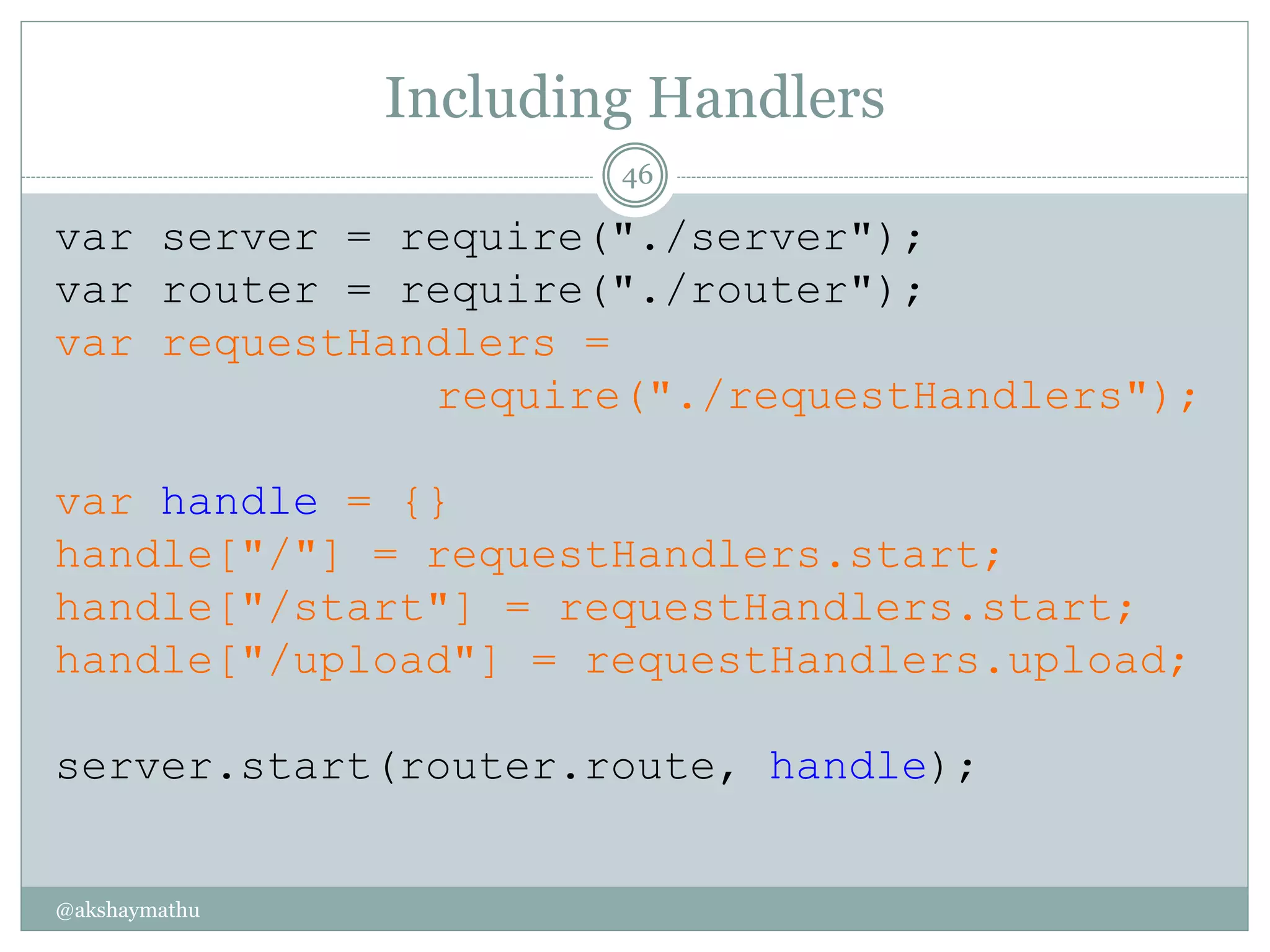 Including Handlers

46

var server = require("./server");
var router = require("./router");
var requestHandlers =
require("./requestHandlers");

var handle = {}
handle["/"] = requestHandlers.start;
handle["/start"] = requestHandlers.start;
handle["/upload"] = requestHandlers.upload;

server.start(router.route, handle);

@akshaymathu